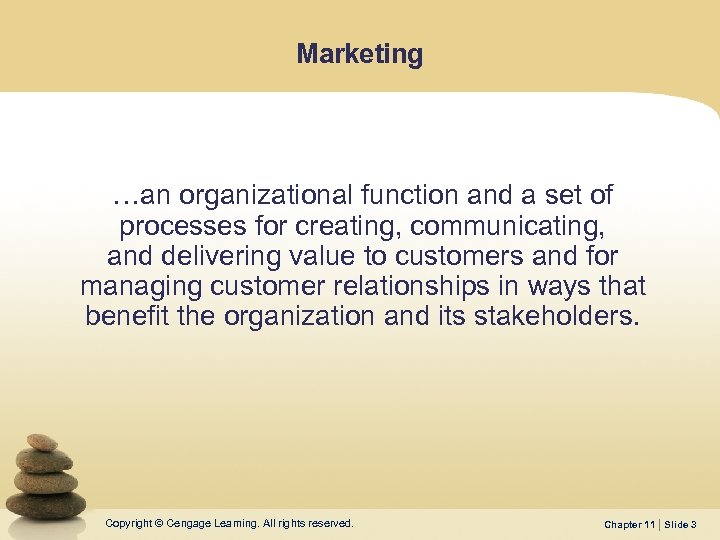 Marketing

…an organizational function and a set of processes for creating, communicating, and delivering value to customers and for managing customer relationships in ways that benefit the organization and its stakeholders.

Copyright © Cengage Learning. All rights reserved.

Chapter 11 | Slide 3